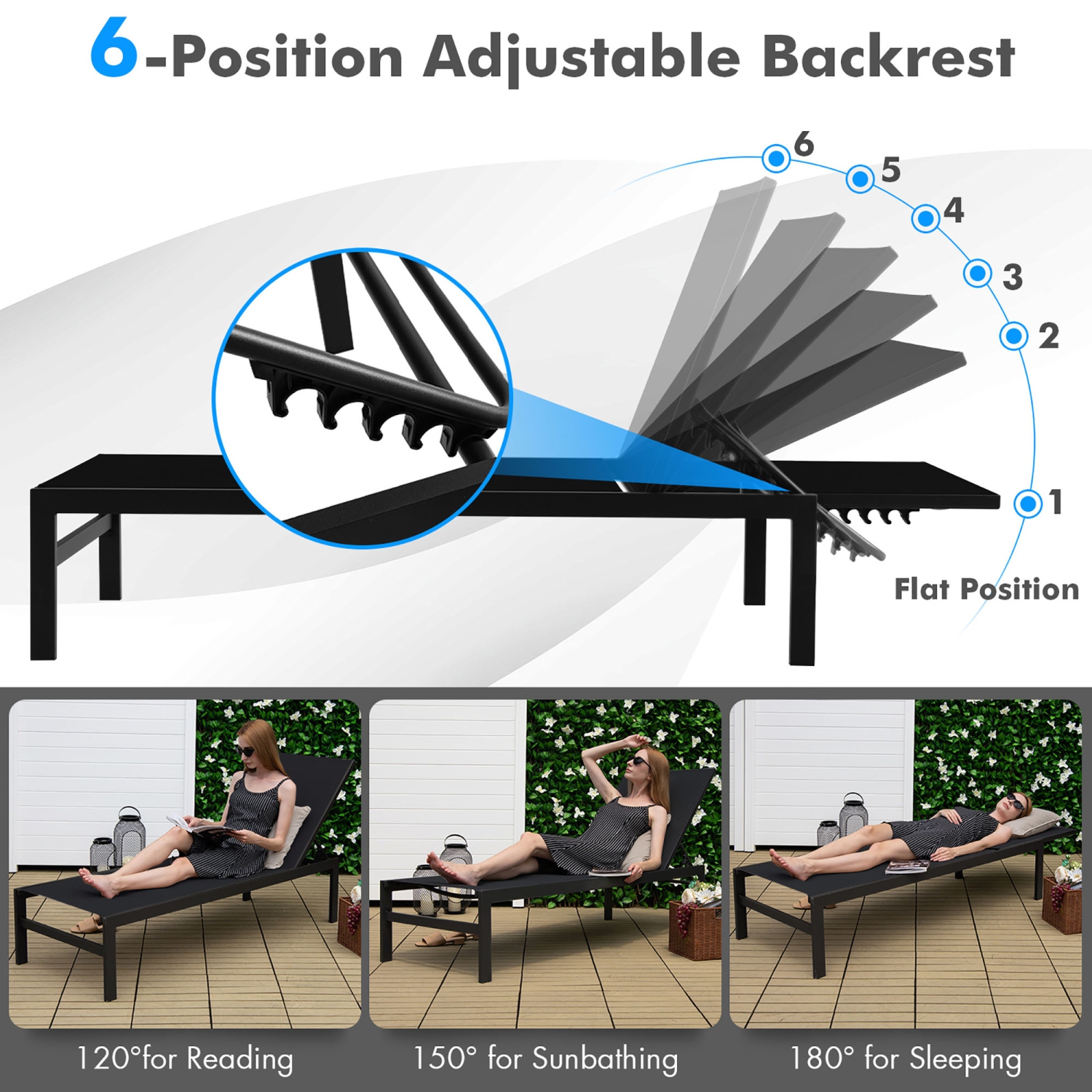 6-Position Adjustable Backrest

6
5
4
3
2
1
Flat Position

120°for Reading

150° for Sunbathing

180° for Sleeping